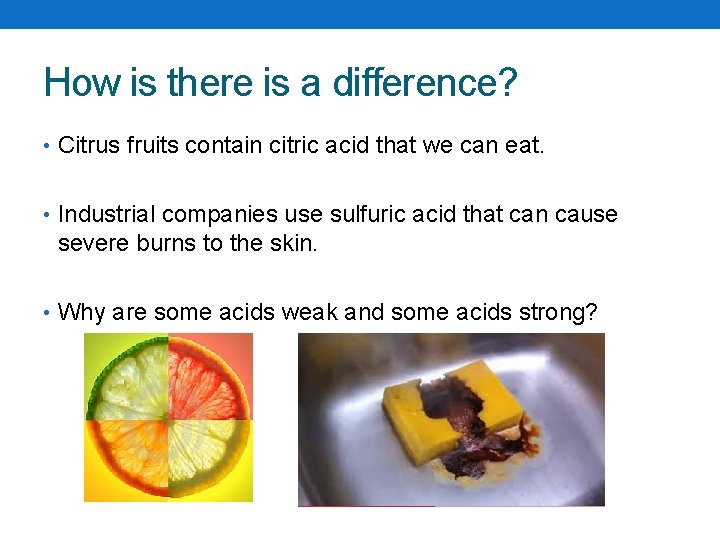 How is there is a difference?

• Citrus fruits contain citric acid that we can eat.

• Industrial companies use sulfuric acid that can cause severe burns to the skin.

• Why are some acids weak and some acids strong?